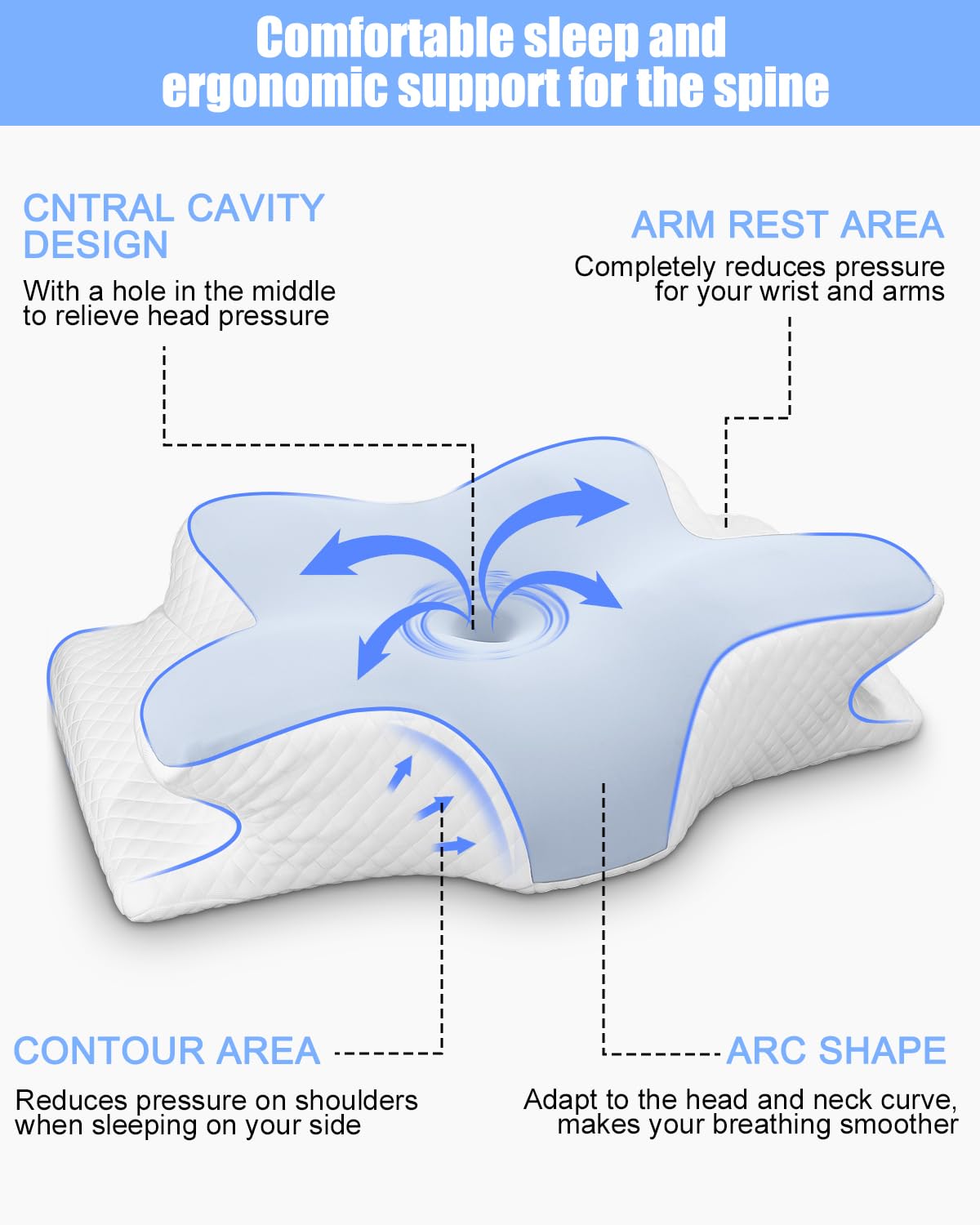 Comfortable sleep and ergonomic support for the spine

CNTRAL CAVITY DESIGN
With a hole in the middle to relieve head pressure

ARM REST AREA
Completely reduces pressure for your wrist and arms

CONTOUR AREA
Reduces pressure on shoulders when sleeping on your side

ARC SHAPE
Adapt to the head and neck curve, makes your breathing smoother